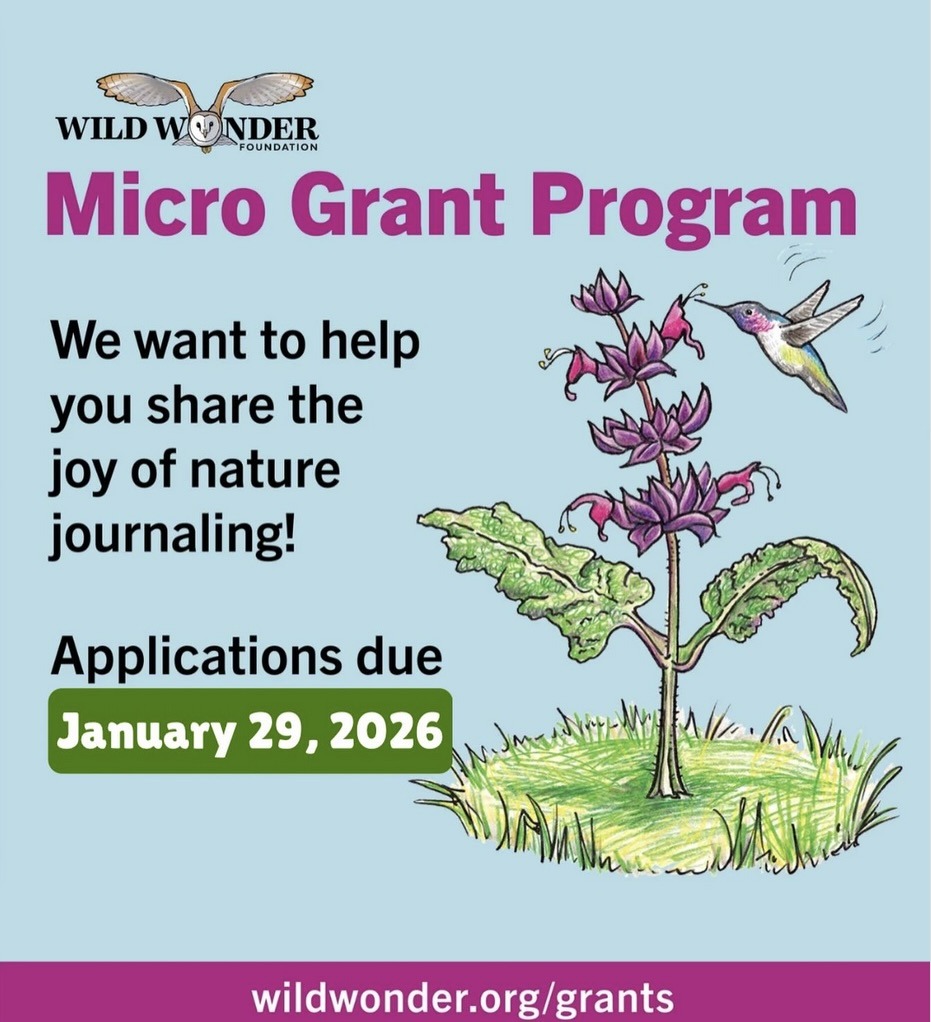 WILD WONDER
FOUNDATION

Micro Grant Program

We want to help you share the joy of nature journaling!

Applications due
January 29, 2026

wildwonder.org/grants